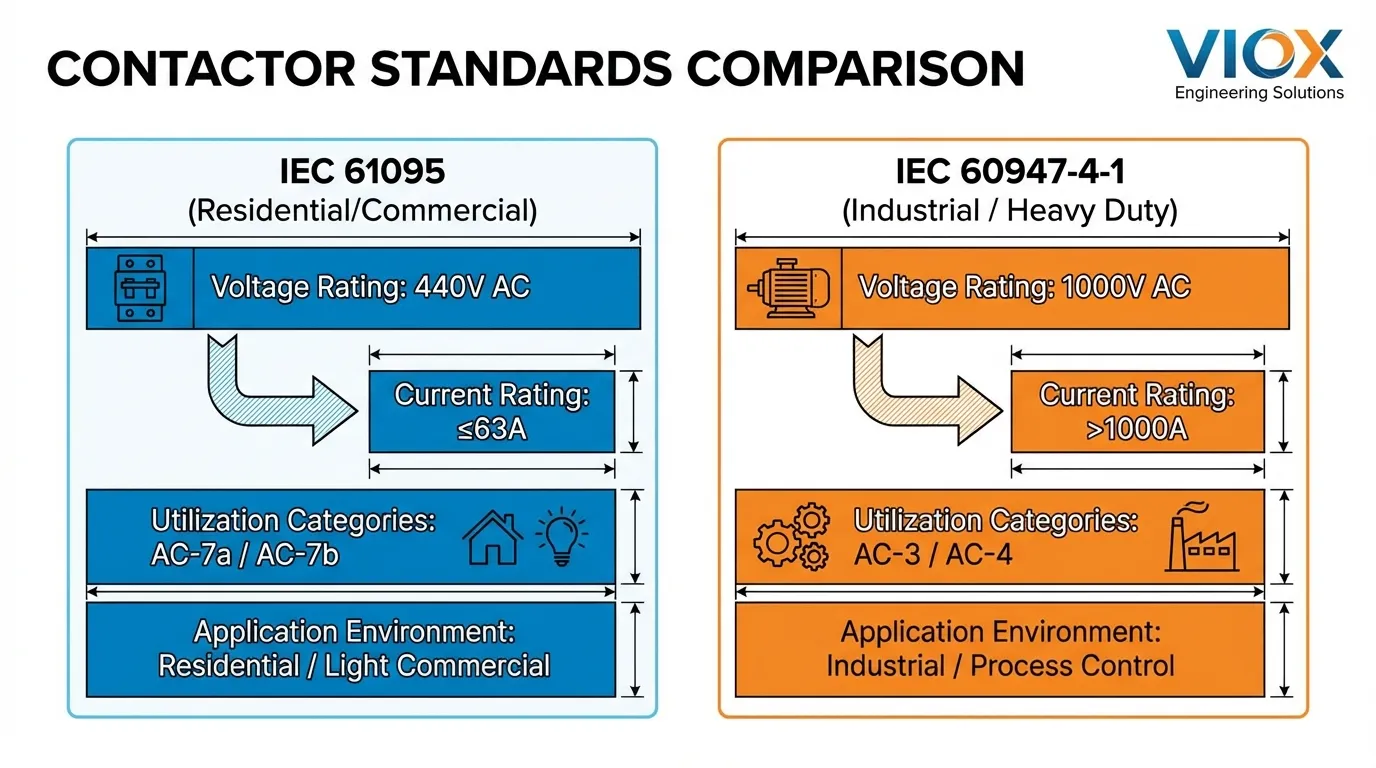 CONTACTOR STANDARDS COMPARISON

VIOX
Engineering Solutions

IEC 61095
(Residential/Commercial)

Voltage Rating: 440V AC

Current Rating: ≤63A

Utilization Categories: AC-7a / AC-7b

Application Environment: Residential / Light Commercial

IEC 60947-4-1
(Industrial / Heavy Duty)

Voltage Rating: 1000V AC

Current Rating: >1000A

Utilization Categories: AC-3 / AC-4

Application Environment: Industrial / Process Control